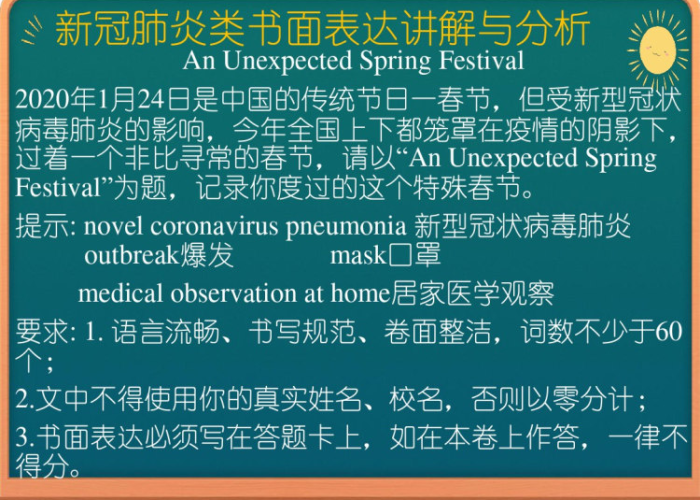 新冠肺炎类书面表达讲解与分析
An Unexpected Spring Festival

2020年1月24日是中国的传统节日一春节，但受新型冠状病毒肺炎的影响，今年全国上下都笼罩在疫情的阴影下，过着一个非比寻常的春节，请以“An Unexpected Spring Festival”为题，记录你度过的这个特殊春节。

提示: novel coronavirus pneumonia 新型冠状病毒肺炎
outbreak爆发　　mask口罩
medical observation at home居家医学观察

要求: 1. 语言流畅、书写规范、卷面整洁，词数不少于60个；

2.文中不得使用你的真实姓名、校名，否则以零分计；

3.书面表达必须写在答题卡上，如在本卷上作答，一律不得分。